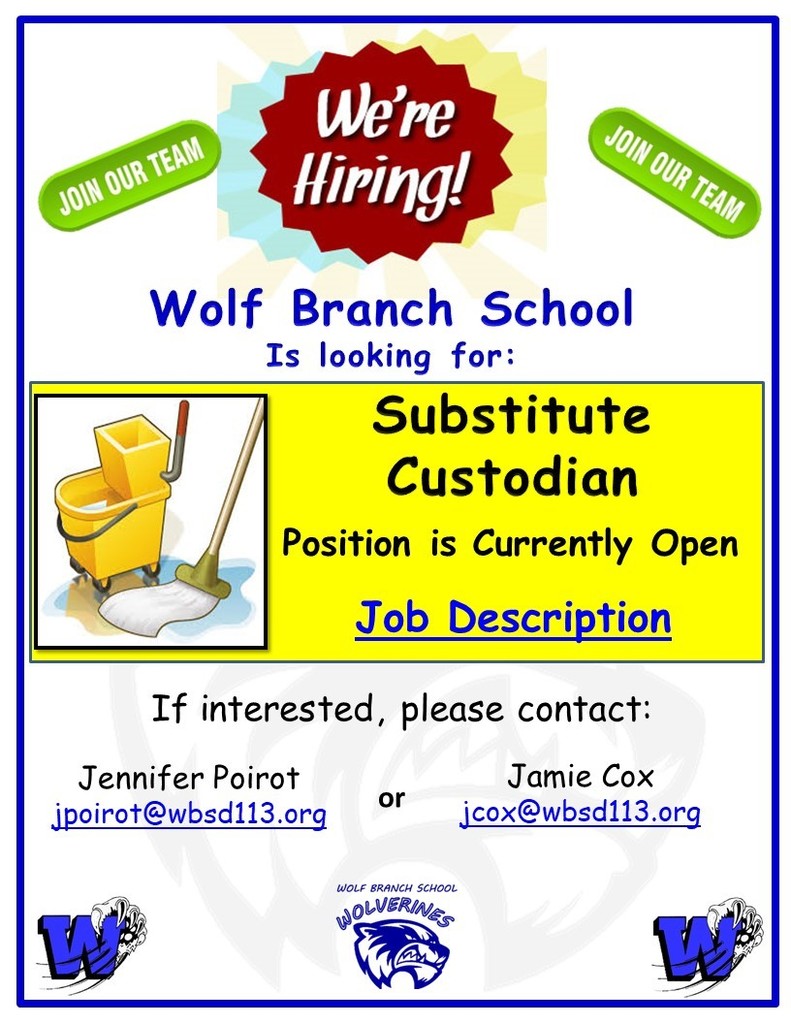 JOIN OUR TEAM

We're Hiring!

JOIN OUR TEAM

Wolf Branch School
Is looking for:

Substitute Custodian

Position is Currently Open

Job Description

If interested, please contact:

Jennifer Poirot
jpoirot@wbsd113.org

or

Jamie Cox
jcox@wbsd113.org

W

WOLF BRANCH SCHOOL
WOLVERINES

W